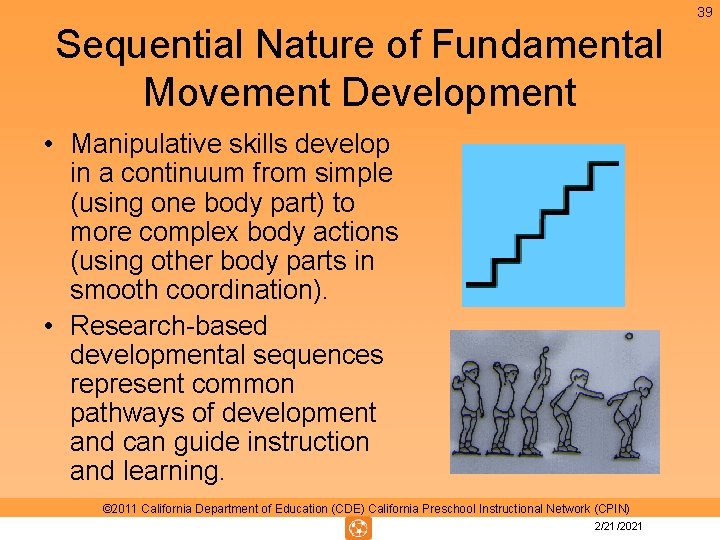 39

Sequential Nature of Fundamental Movement Development

• Manipulative skills develop in a continuum from simple (using one body part) to more complex body actions (using other body parts in smooth coordination).

• Research-based developmental sequences represent common pathways of development and can guide instruction and learning.

©2011 California Department of Education (CDE) California Preschool Instructional Network (CPIN)

2/21/2021